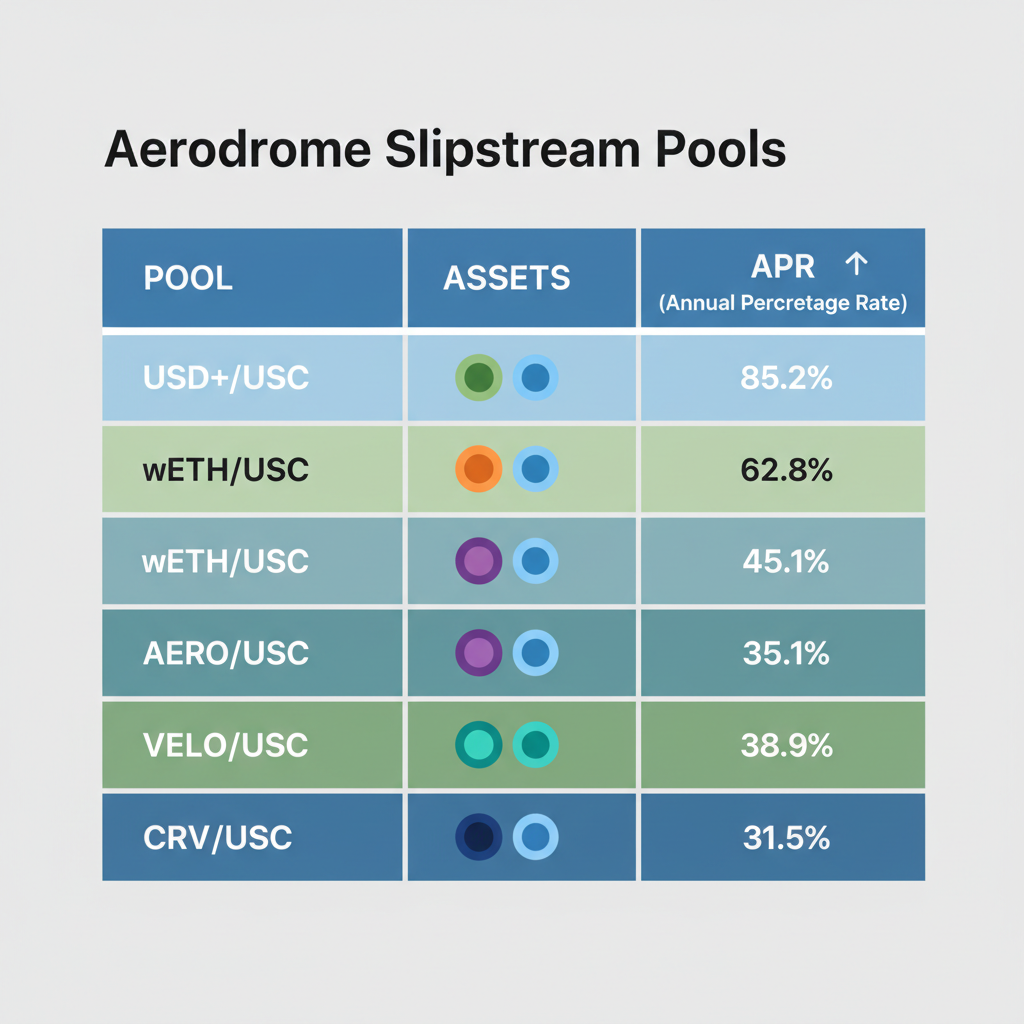 Aerodrome Slipstream Pools

| POOL | ASSETS | APR ↑ (Annual Percretage Rate) |
|---|---|---|
| USD+/USC | | 85.2% |
| wETH/USC | | 62.8% |
| wETH/USC | | 45.1% |
| AERO/USC | | 35.1% |
| VELO/USC | | 38.9% |
| CRV/USC | | 31.5% |